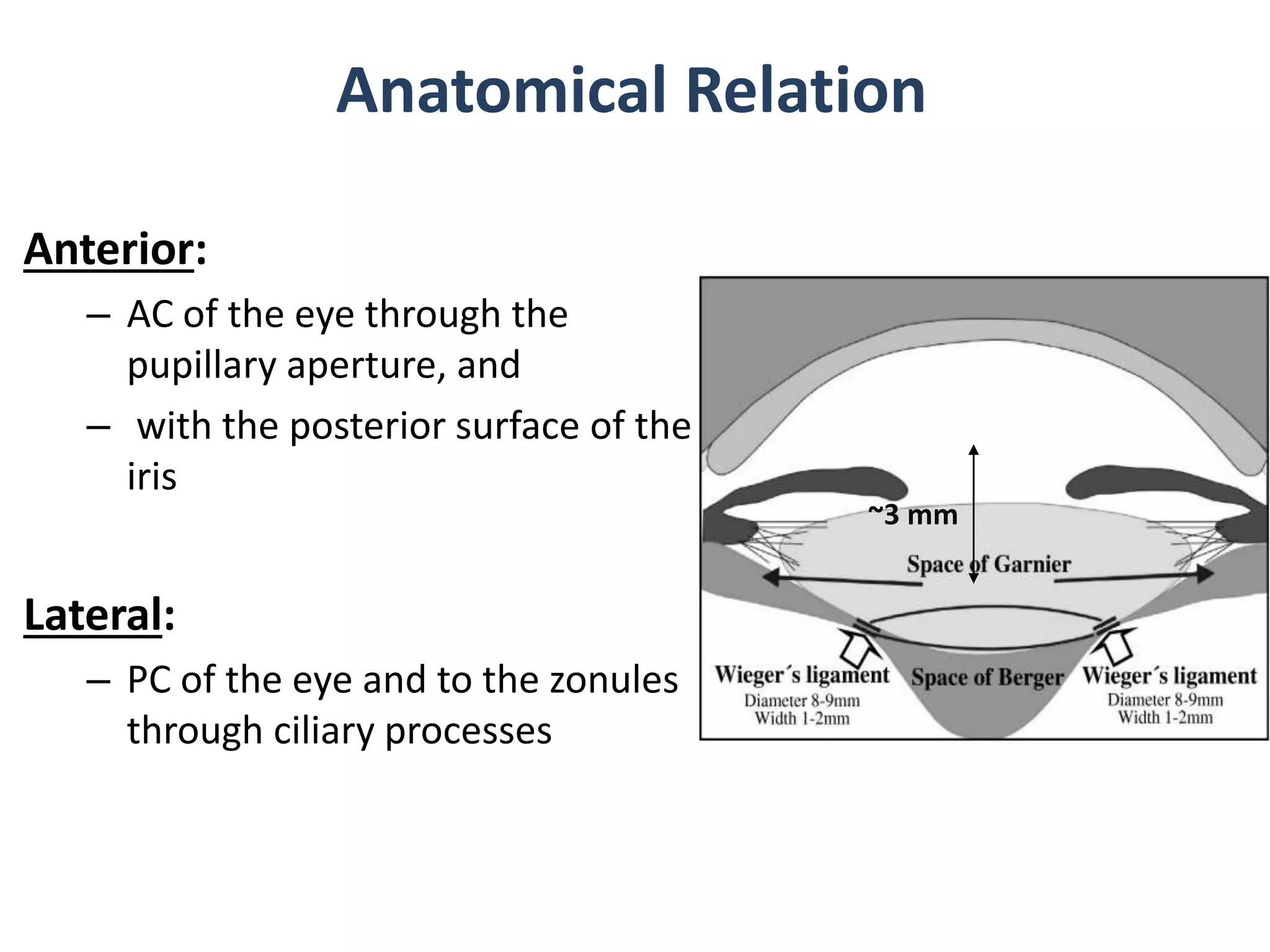 Anatomical Relation

Anterior:

– AC of the eye through the pupillary aperture, and

– with the posterior surface of the iris

Lateral:

– PC of the eye and to the zonules through ciliary processes

~3 mm

Space of Garnier

Wieger´s ligament
Diameter 8-9mm
Width 1-2mm

Space of Berger

Wieger´s ligament
Diameter 8-9mm
Width 1-2mm